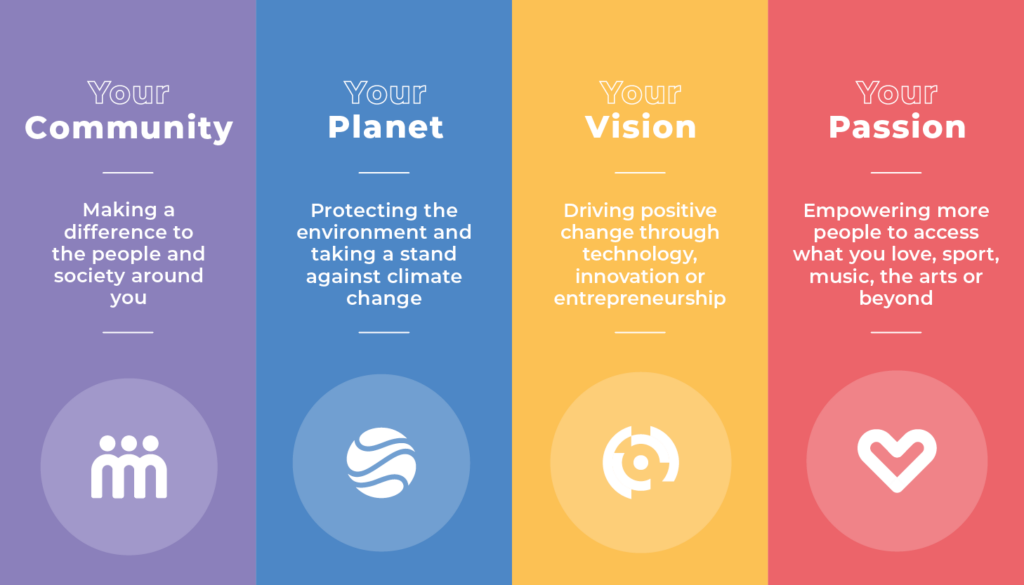 Your
Community

Making a difference to the people and society around you

Your
Planet

Protecting the environment and taking a stand against climate change

Your
Vision

Driving positive change through technology, innovation or entrepreneurship

Your
Passion

Empowering more people to access what you love, sport, music, the arts or beyond